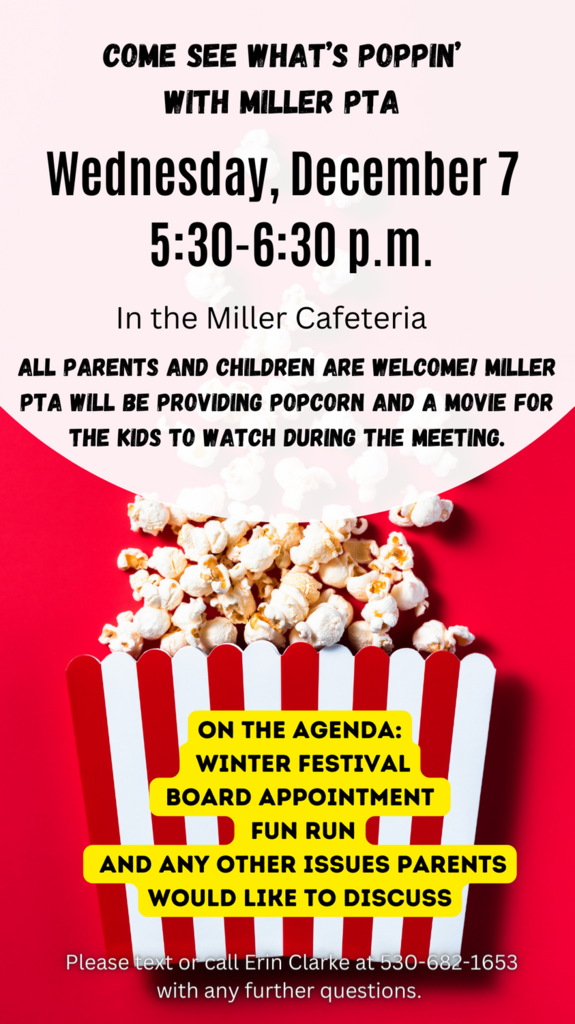 COME SEE WHAT'S POPPIN' WITH MILLER PTA

Wednesday, December 7
5:30-6:30 p.m.

In the Miller Cafeteria

ALL PARENTS AND CHILDREN ARE WELCOME! MILLER PTA WILL BE PROVIDING POPCORN AND A MOVIE FOR THE KIDS TO WATCH DURING THE MEETING.

ON THE AGENDA:
WINTER FESTIVAL
BOARD APPOINTMENT
FUN RUN
AND ANY OTHER ISSUES PARENTS WOULD LIKE TO DISCUSS

Please text or call Erin Clarke at 530-682-1653 with any further questions.